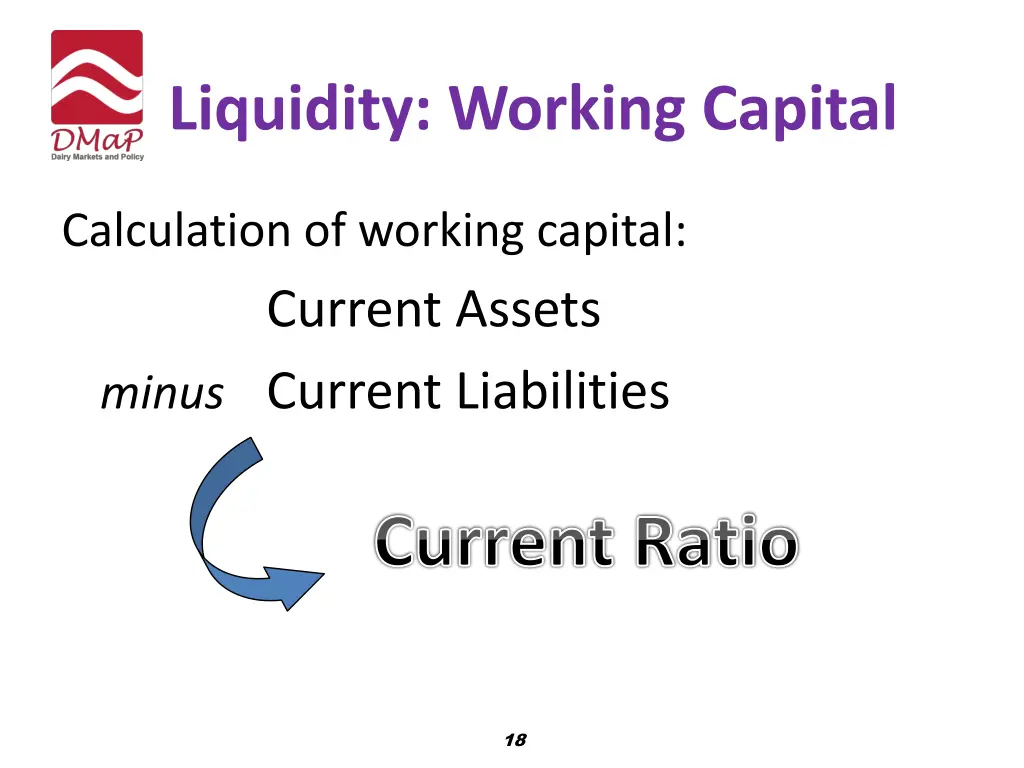 DMaP
Dairy Markets and Policy

Liquidity: Working Capital

Calculation of working capital:

Current Assets

minus Current Liabilities

Current Ratio

18